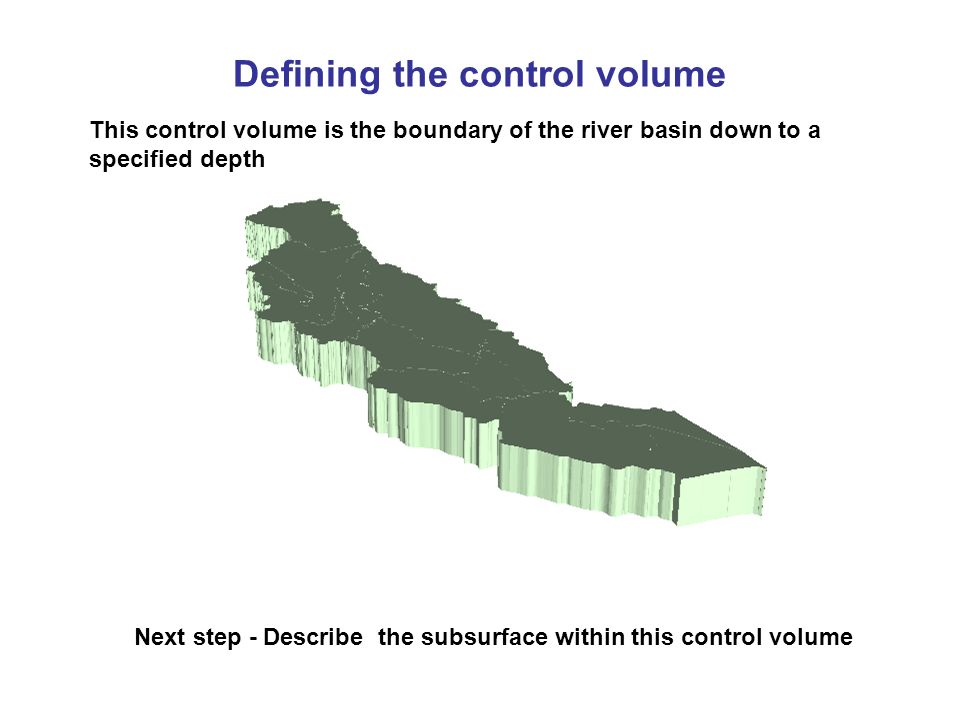 Defining the control volume

This control volume is the boundary of the river basin down to a specified depth

Next step - Describe  the subsurface within this control volume